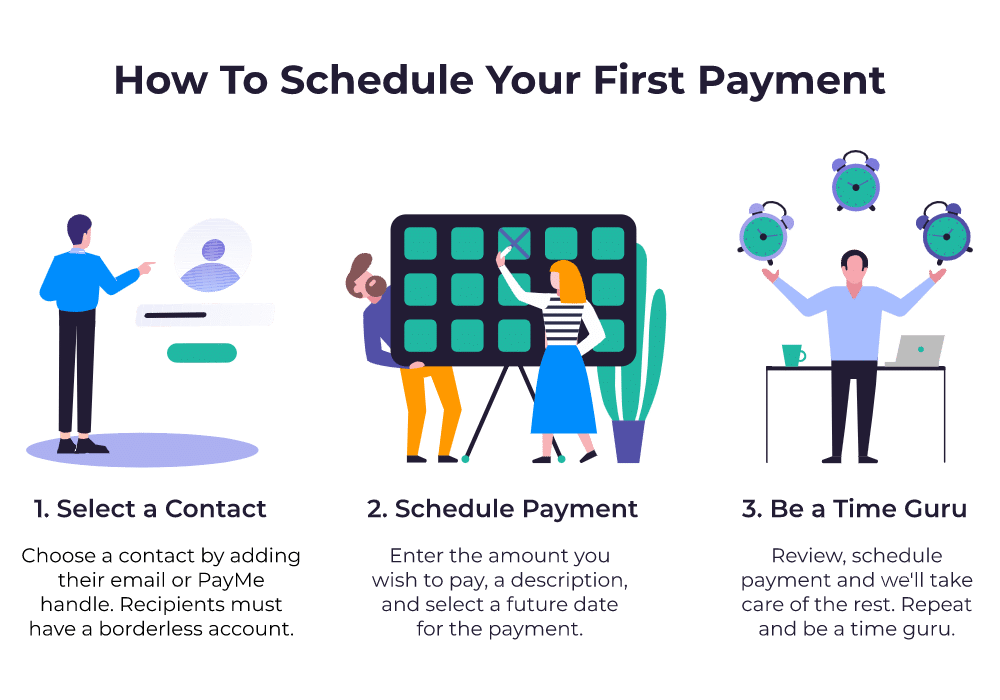 How To Schedule Your First Payment

1. Select a Contact

Choose a contact by adding their email or PayMe handle. Recipients must have a borderless account.

2. Schedule Payment

Enter the amount you wish to pay, a description, and select a future date for the payment.

3. Be a Time Guru

Review, schedule payment and we'll take care of the rest. Repeat and be a time guru.